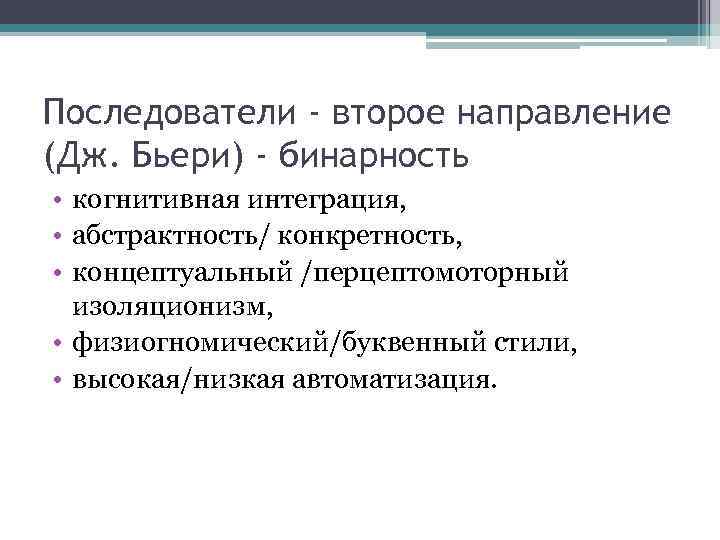 Последователи - второе направление (Дж. Бьери) - бинарность

• когнитивная интеграция,
• абстрактность/ конкретность,
• концептуальный /перцептомоторный изоляционизм,
• физиогномический/буквенный стили,
• высокая/низкая автоматизация.